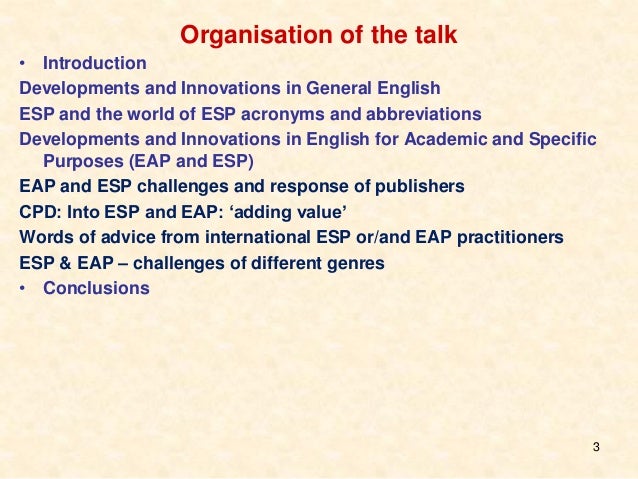 Organisation of the talk

• Introduction

Developments and Innovations in General English

ESP and the world of ESP acronyms and abbreviations

Developments and Innovations in English for Academic and Specific Purposes (EAP and ESP)

EAP and ESP challenges and response of publishers

CPD: Into ESP and EAP: ‘adding value’

Words of advice from international ESP or/and EAP practitioners

ESP & EAP – challenges of different genres

• Conclusions

3